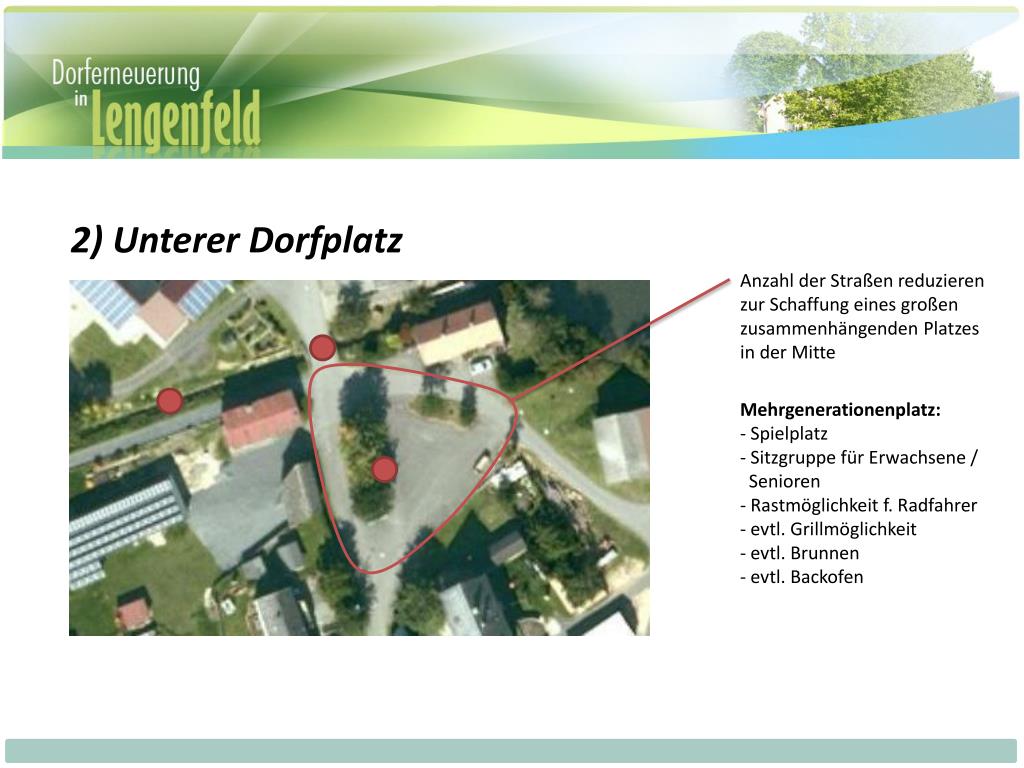 Dorferneuerung in Lengenfeld

2) Unterer Dorfplatz

Anzahl der Straßen reduzieren zur Schaffung eines großen zusammenhängenden Platzes in der Mitte

Mehrgenerationenplatz:
- Spielplatz
- Sitzgruppe für Erwachsene / Senioren
- Rastmöglichkeit f. Radfahrer
- evtl. Grillmöglichkeit
- evtl. Brunnen
- evtl. Backofen